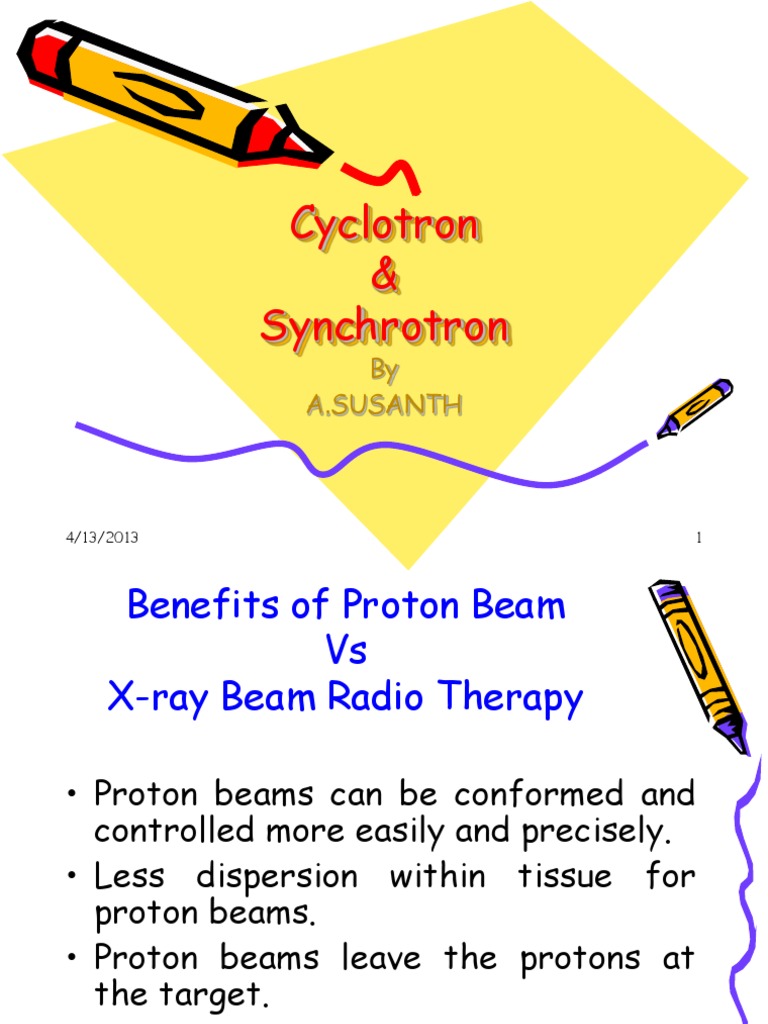 Cyclotron
&
Synchrotron
By
A.SUSANTH

4/13/2013

1

Benefits of Proton Beam
Vs
X-ray Beam Radio Therapy

• Proton beams can be conformed and controlled more easily and precisely.
• Less dispersion within tissue for proton beams.
• Proton beams leave the protons at the target.